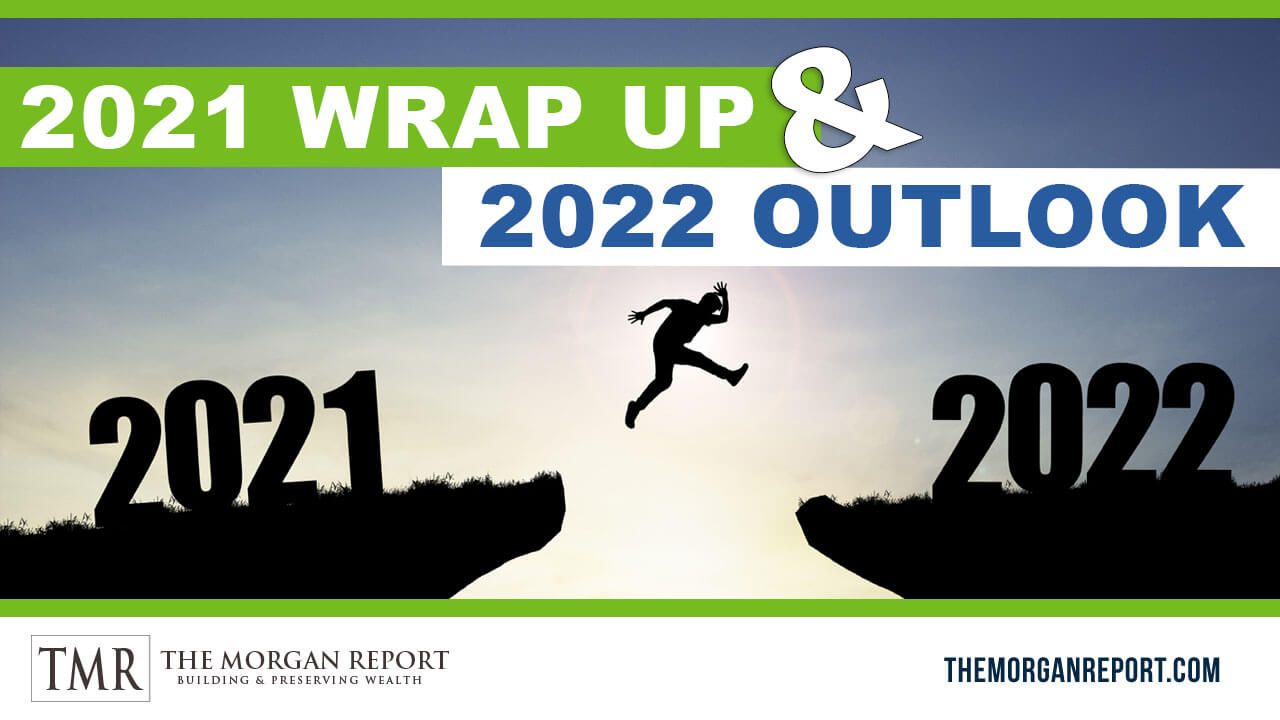 2021 WRAP UP &
2022 OUTLOOK

2021

2022

TMR THE MORGAN REPORT
BUILDING & PRESERVING WEALTH

THEMORGANREPORT.COM